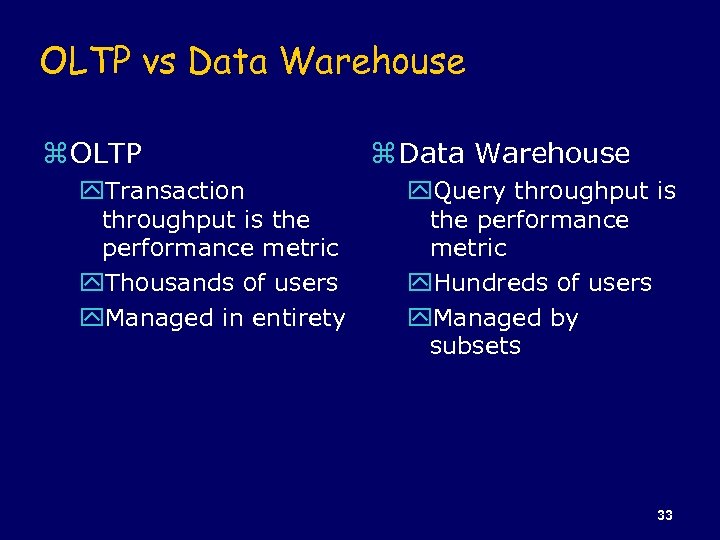 OLTP vs Data Warehouse

OLTP

Transaction throughput is the performance metric

Thousands of users

Managed in entirety

Data Warehouse

Query throughput is the performance metric

Hundreds of users

Managed by subsets

33